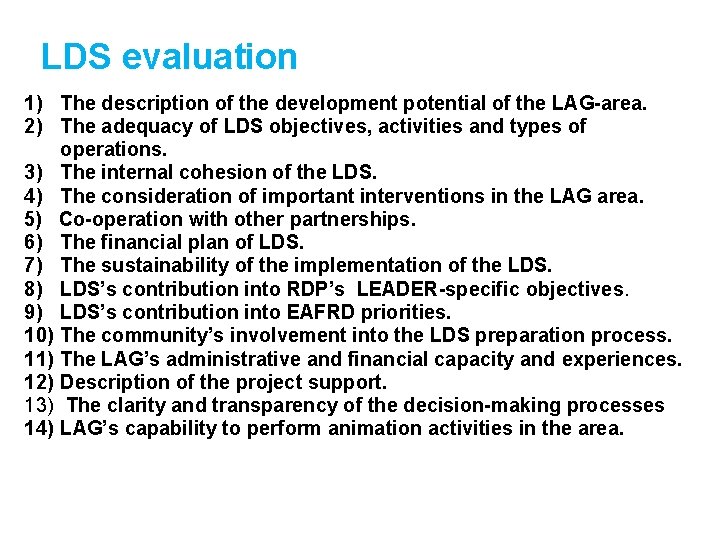 LDS evaluation

1) The description of the development potential of the LAG-area.
2) The adequacy of LDS objectives, activities and types of operations.
3) The internal cohesion of the LDS.
4) The consideration of important interventions in the LAG area.
5) Co-operation with other partnerships.
6) The financial plan of LDS.
7) The sustainability of the implementation of the LDS.
8) LDS's contribution into RDP's LEADER-specific objectives.
9) LDS's contribution into EAFRD priorities.
10) The community's involvement into the LDS preparation process.
11) The LAG's administrative and financial capacity and experiences.
12) Description of the project support.
13) The clarity and transparency of the decision-making processes
14) LAG's capability to perform animation activities in the area.